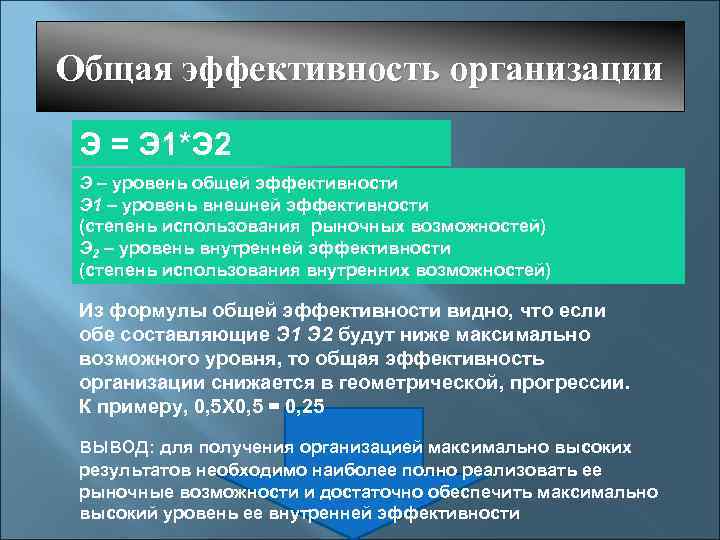 Общая эффективность организации

Э = Э1*Э2

Э – уровень общей эффективности
Э1 – уровень внешней эффективности
(степень использования рыночных возможностей)
$Э_2$ – уровень внутренней эффективности
(степень использования внутренних возможностей)

Из формулы общей эффективности видно, что если обе составляющие Э1 Э2 будут ниже максимально возможного уровня, то общая эффективность организации снижается в геометрической, прогрессии. К примеру, 0,5Х0,5 = 0,25

ВЫВОД: для получения организацией максимально высоких результатов необходимо наиболее полно реализовать ее рыночные возможности и достаточно обеспечить максимально высокий уровень ее внутренней эффективности